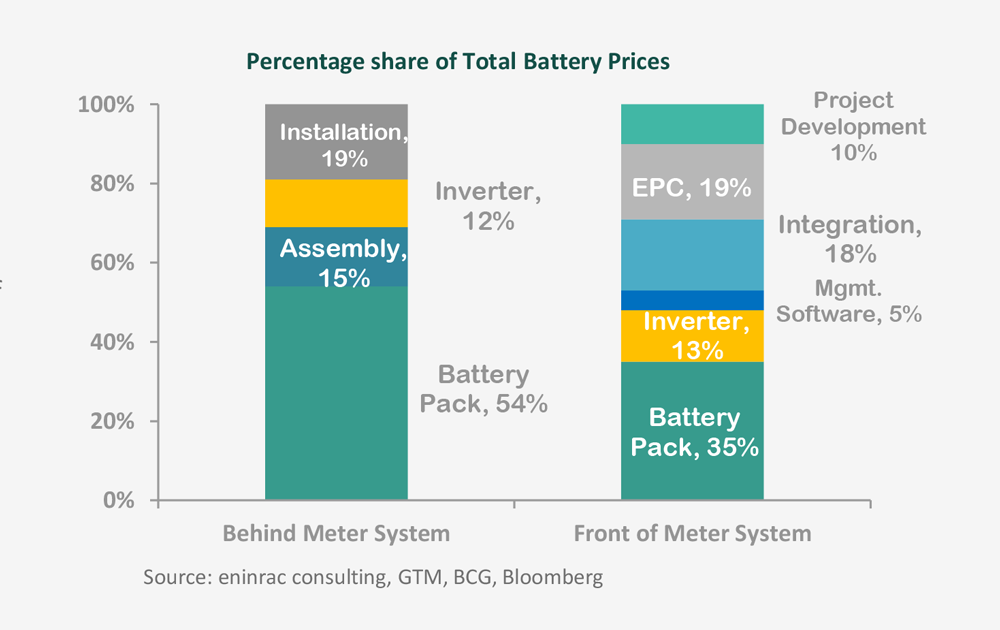 Percentage share of Total Battery Prices

100%
80%
60%
40%
20%
0%

Installation, 19%
Inverter, 12%
Assembly, 15%
Battery Pack, 54%

Project Development 10%
EPC, 19%
Integration, 18%
Mgmt. Software, 5%
Inverter, 13%
Battery Pack, 35%

Behind Meter System
Front of Meter System

Source: eninrac consulting, GTM, BCG, Bloomberg